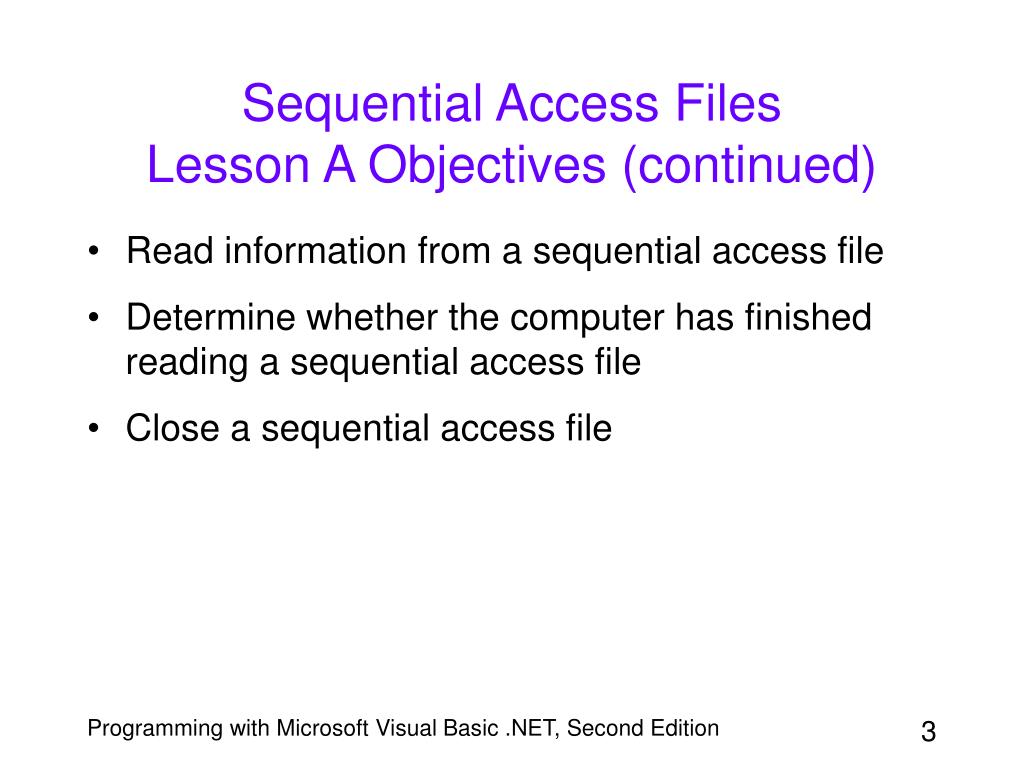 Sequential Access Files
Lesson A Objectives (continued)

• Read information from a sequential access file

• Determine whether the computer has finished reading a sequential access file

• Close a sequential access file

Programming with Microsoft Visual Basic .NET, Second Edition

3